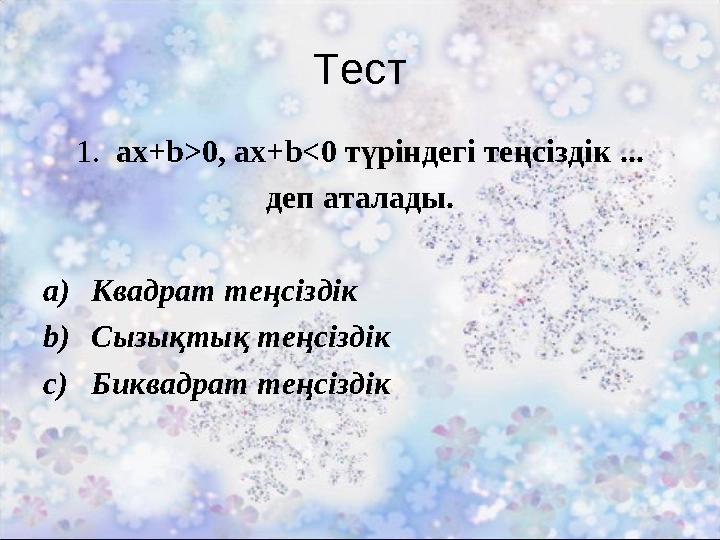 Тест

1. $ax+b>0$, $ax+b<0$ түріндегі теңсіздік ... деп аталады.

a) Квадрат теңсіздік
b) Сызықтық теңсіздік
c) Биквадрат теңсіздік